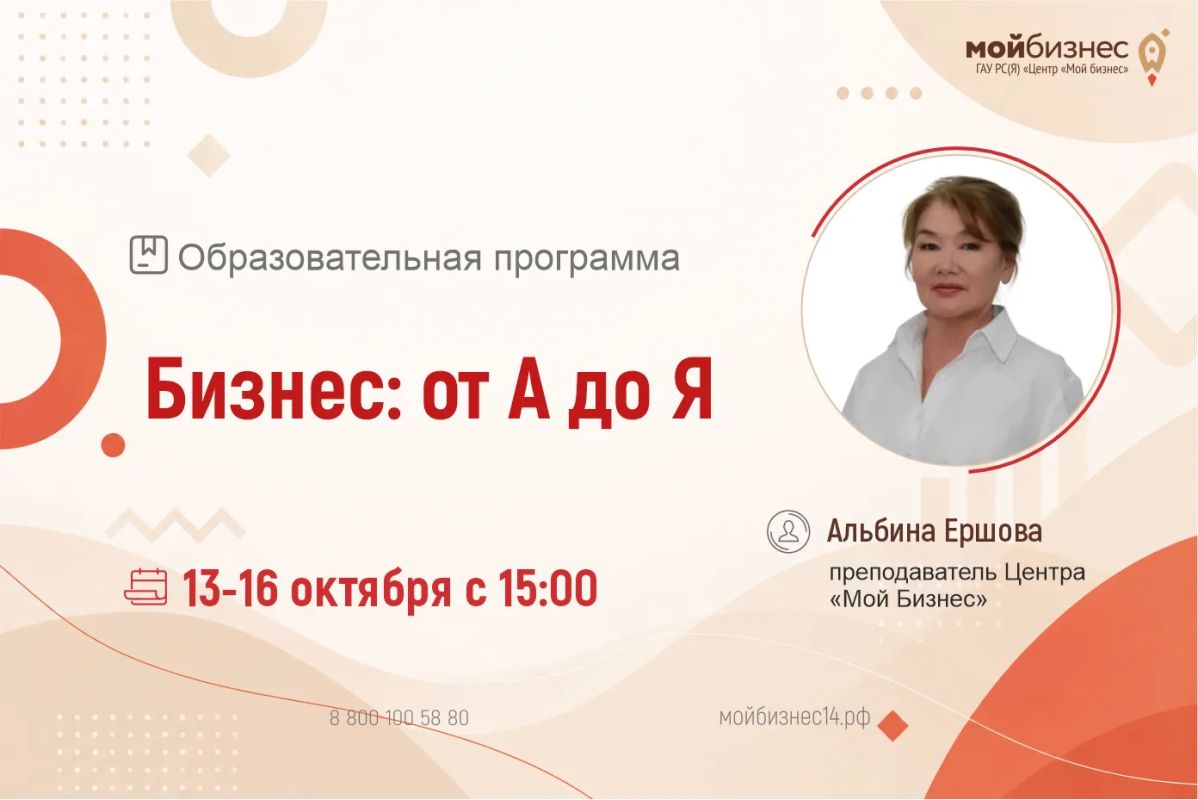 мойбизнес
ГАУ РС(Я) «Центр «Мой бизнес»

Образовательная программа

Бизнес: от А до Я

13-16 октября с 15:00

Альбина Ершова
преподаватель Центра «Мой Бизнес»

8 800 100 58 80

мойбизнес14.рф